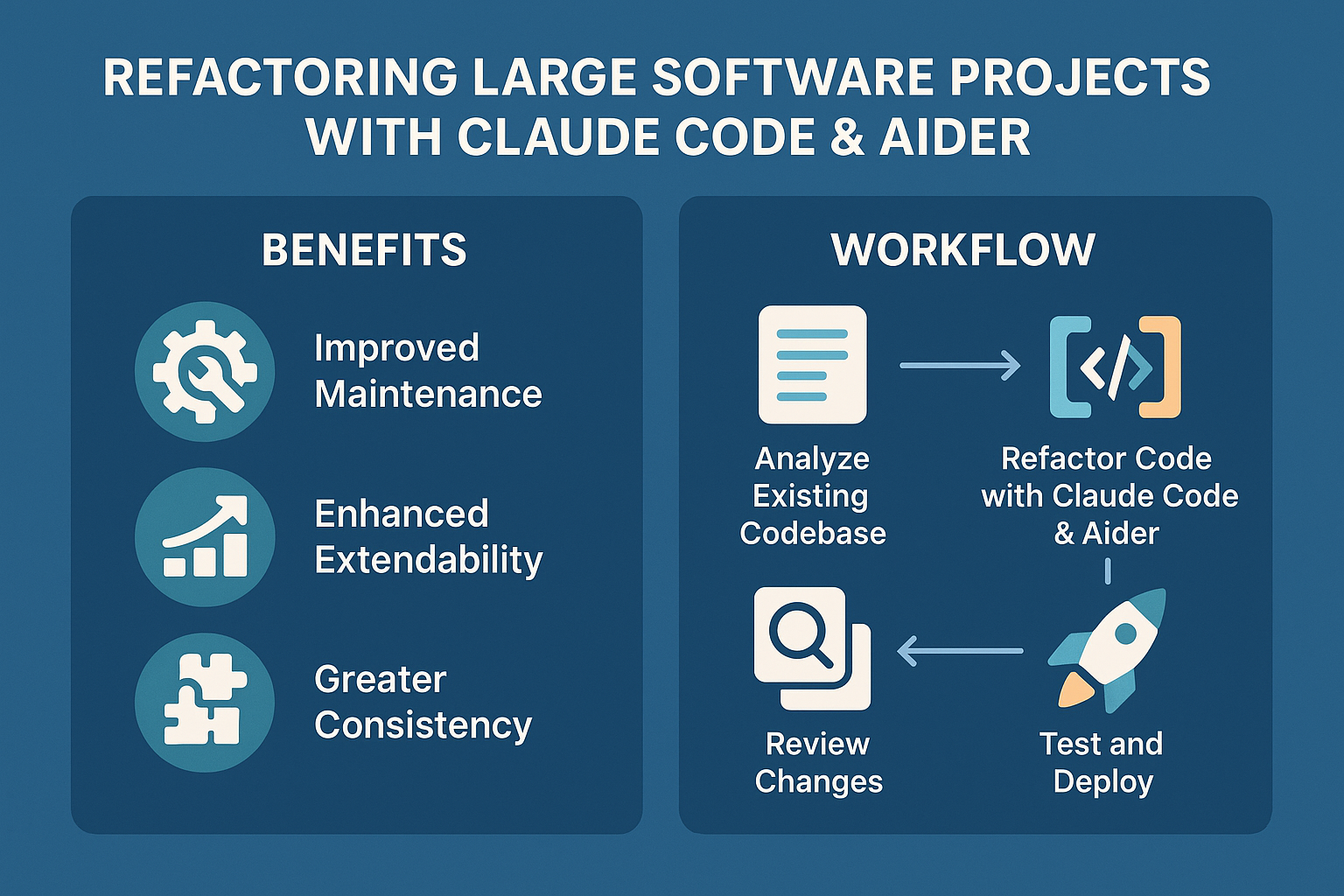 REFACTORING LARGE SOFTWARE PROJECTS WITH CLAUDE CODE & AIDER

BENEFITS

Improved Maintenance

Enhanced Extendability

Greater Consistency

WORKFLOW

Analyze Existing Codebase

Refactor Code with Claude Code & Aider

Review Changes

Test and Deploy